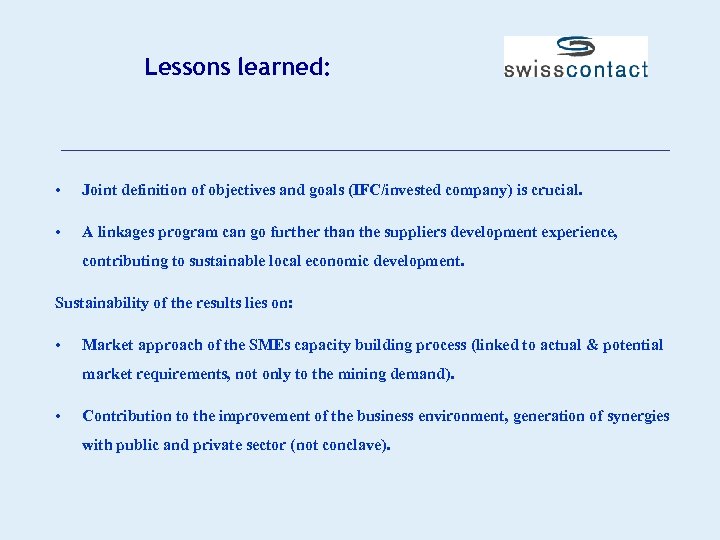 Lessons learned:

swisscontact

• Joint definition of objectives and goals (IFC/invested company) is crucial.

• A linkages program can go further than the suppliers development experience, contributing to sustainable local economic development.

Sustainability of the results lies on:

• Market approach of the SMEs capacity building process (linked to actual & potential market requirements, not only to the mining demand).

• Contribution to the improvement of the business environment, generation of synergies with public and private sector (not conclave).